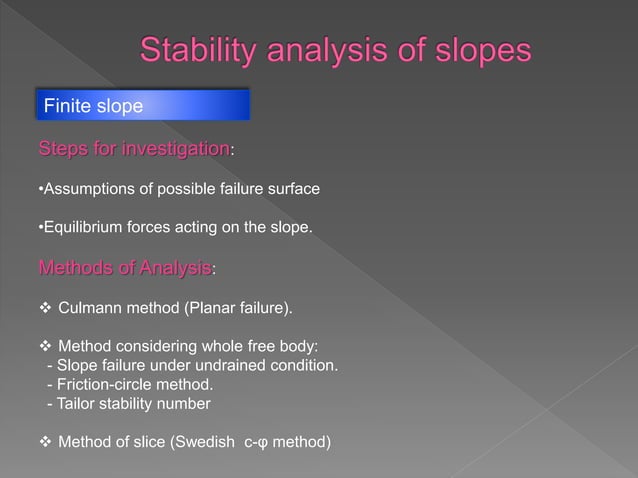 Stability analysis of slopes

Finite slope

Steps for investigation:

•Assumptions of possible failure surface

•Equilibrium forces acting on the slope.

Methods of Analysis:

❖ Culmann method (Planar failure).

❖ Method considering whole free body:
- Slope failure under undrained condition.
- Friction-circle method.
- Tailor stability number

❖ Method of slice (Swedish c-φ method)